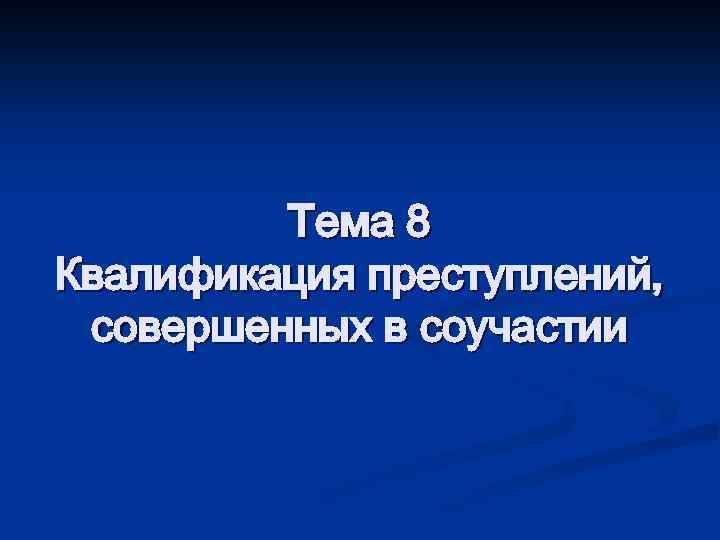 Тема 8
Квалификация преступлений, совершенных в соучастии